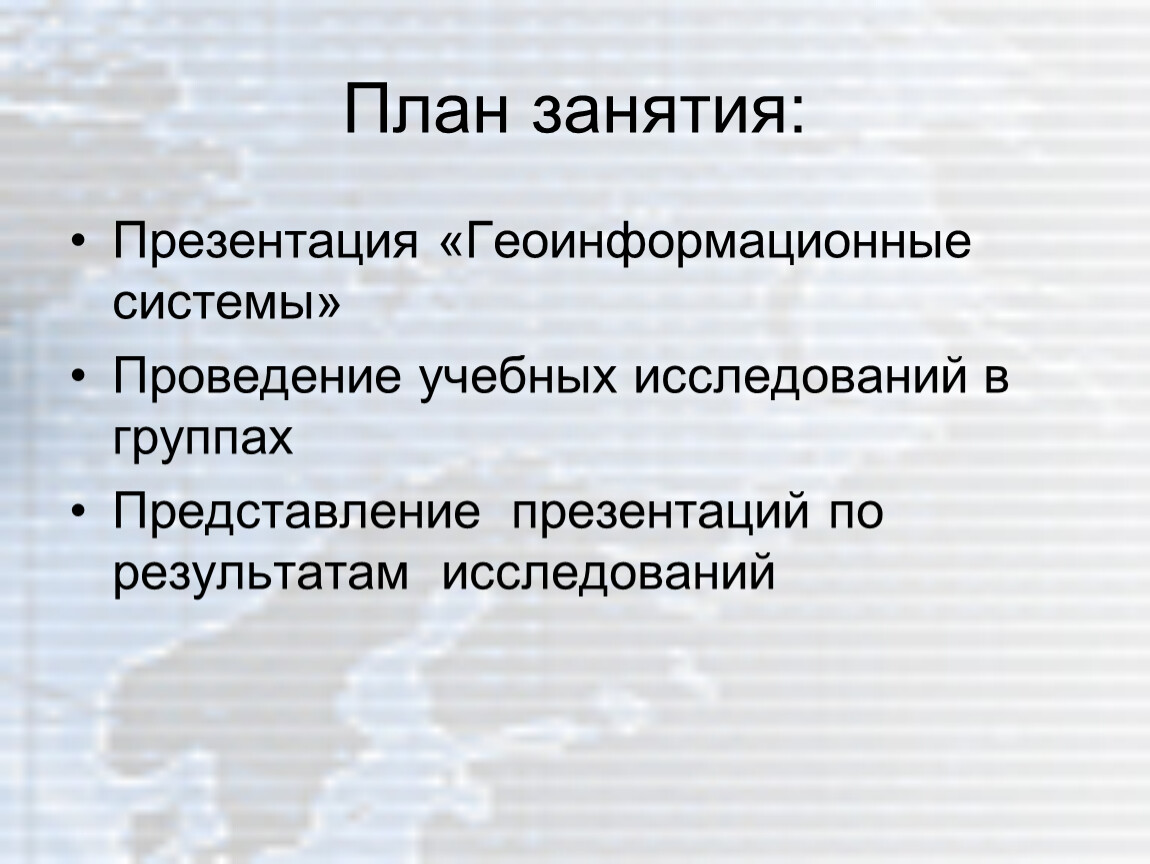 План занятия:

• Презентация «Геоинформационные системы»
• Проведение учебных исследований в группах
• Представление презентаций по результатам исследований